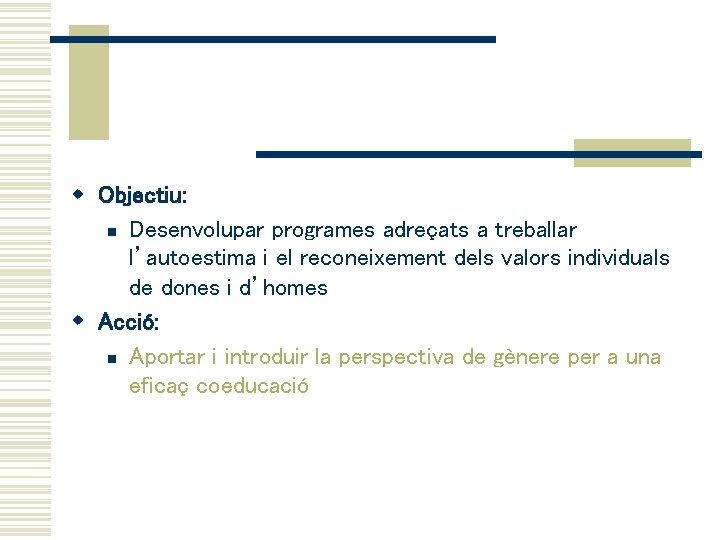 Objectiu:

Desenvolupar programes adreçats a treballar l'autoestima i el reconeixement dels valors individuals de dones i d'homes

Acció:

Aportar i introduir la perspectiva de gènere per a una eficaç coeducació